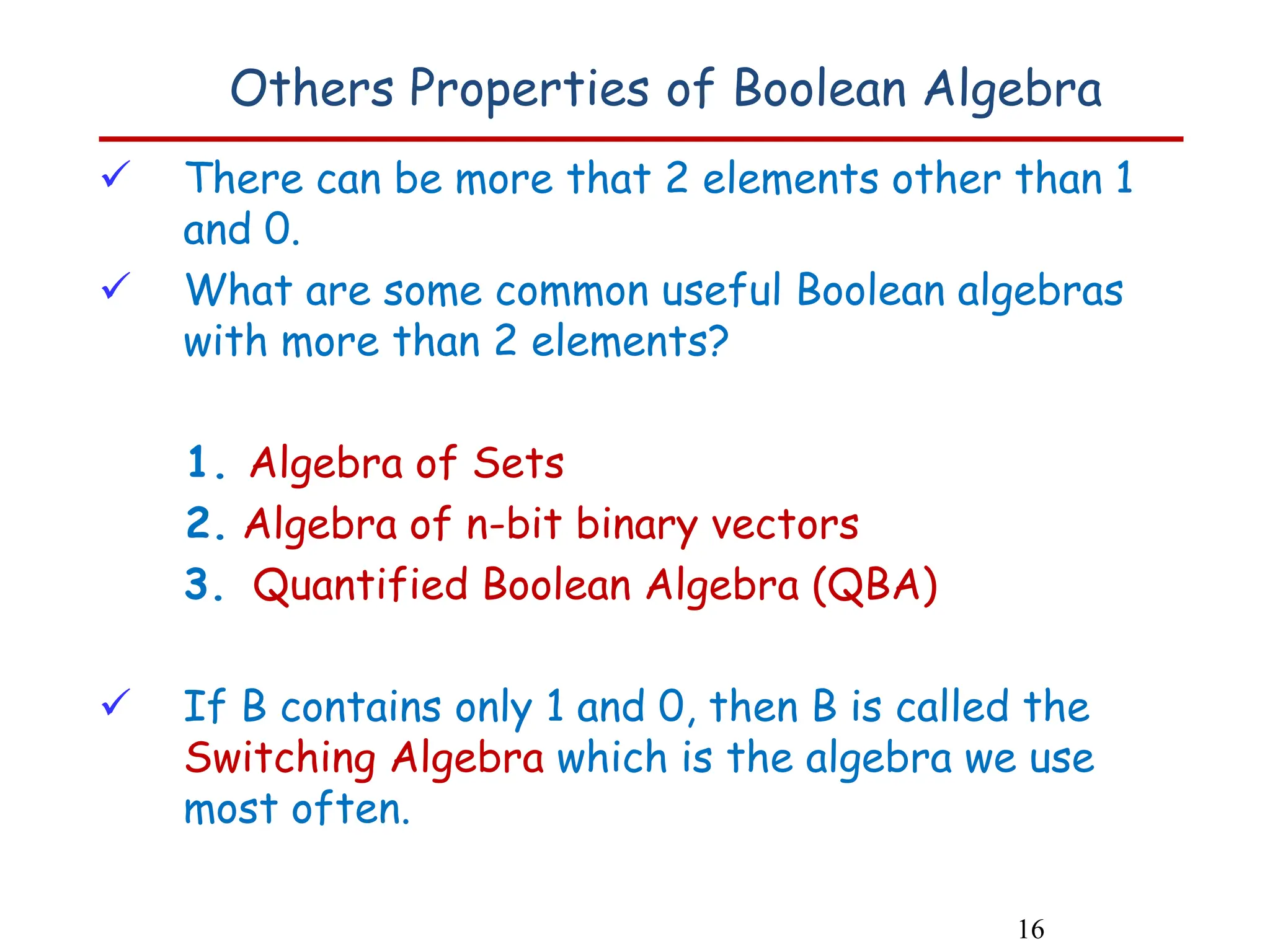 Others Properties of Boolean Algebra

✓ There can be more that 2 elements other than 1 and 0.

✓ What are some common useful Boolean algebras with more than 2 elements?

1. Algebra of Sets
2. Algebra of n-bit binary vectors
3. Quantified Boolean Algebra (QBA)

✓ If B contains only 1 and 0, then B is called the Switching Algebra which is the algebra we use most often.

16